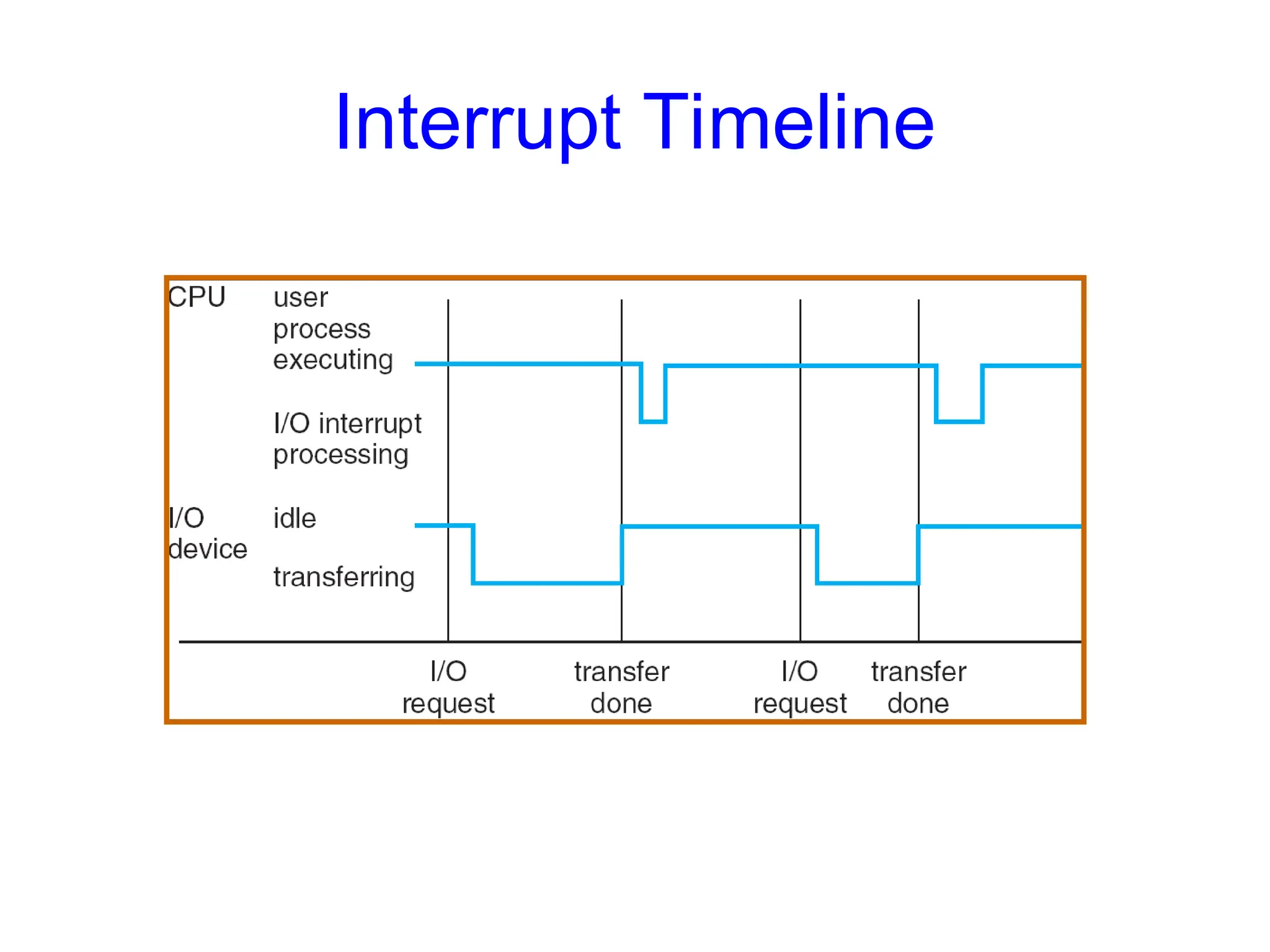 Interrupt Timeline

CPU

user process executing

I/O interrupt processing

I/O device

idle

transferring

I/O request

transfer done

I/O request

transfer done